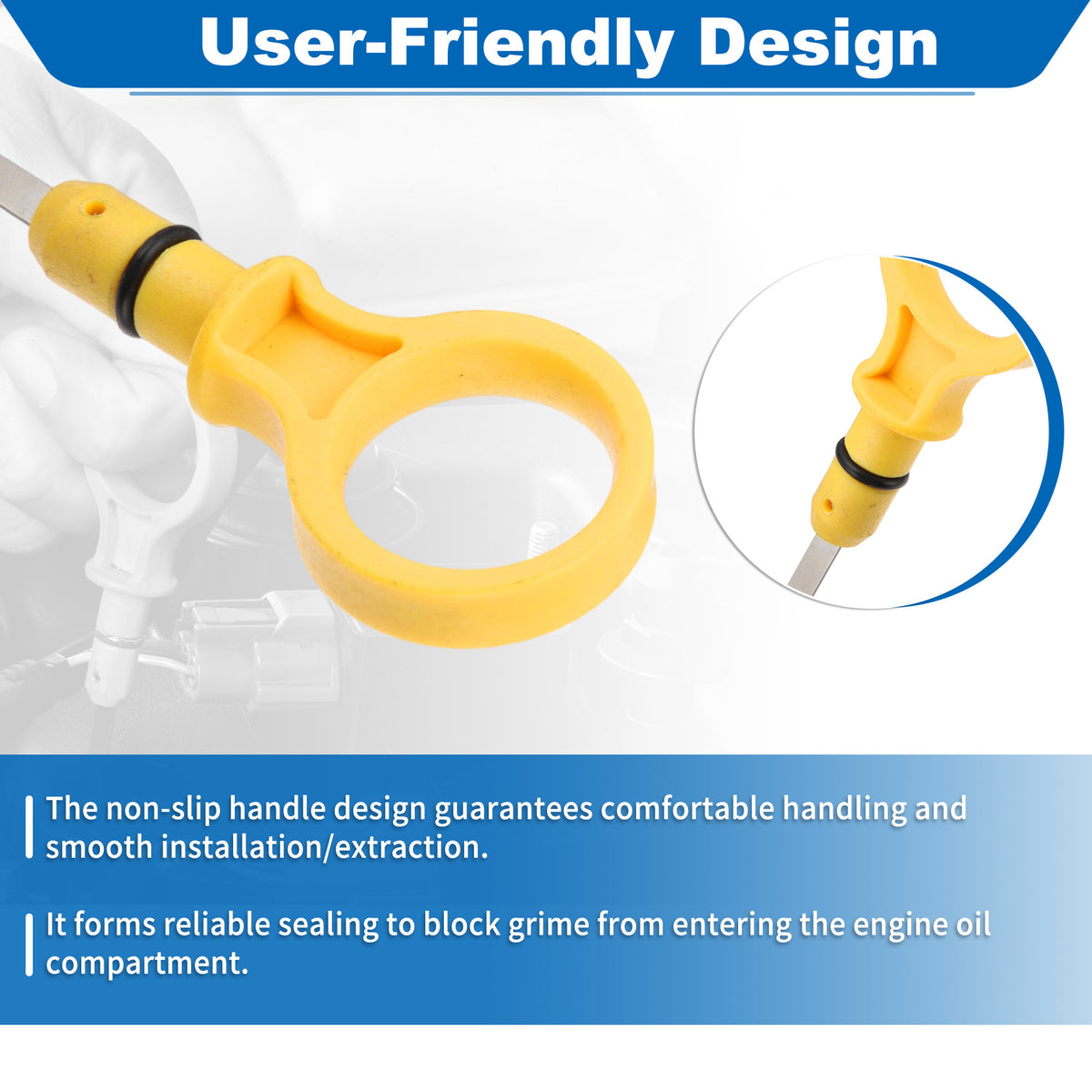 User-Friendly Design

The non-slip handle design guarantees comfortable handling and smooth installation/extraction.

It forms reliable sealing to block grime from entering the engine oil compartment.